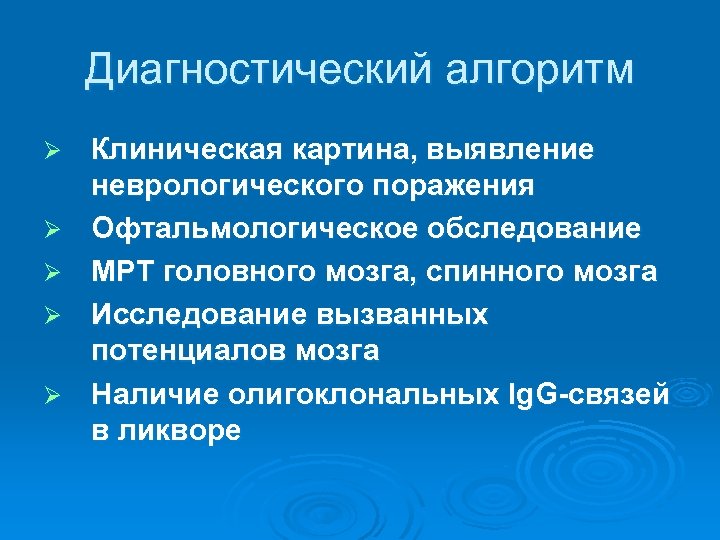 Диагностический алгоритм

➢ Клиническая картина, выявление неврологического поражения
➢ Офтальмологическое обследование
➢ МРТ головного мозга, спинного мозга
➢ Исследование вызванных потенциалов мозга
➢ Наличие олигоклональных IgG-связей в ликворе